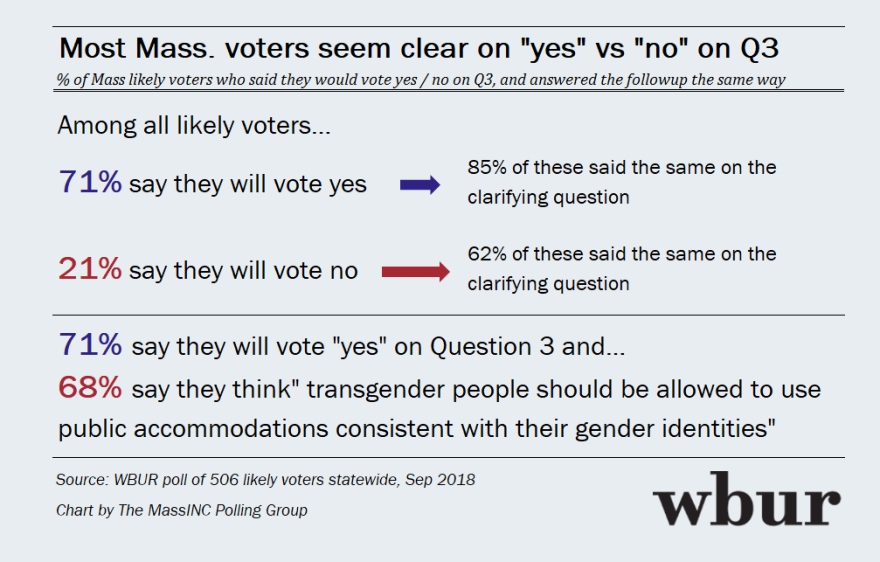 Most Mass. voters seem clear on "yes" vs "no" on Q3

% of Mass likely voters who said they would vote yes / no on Q3, and answered the followup the same way

Among all likely voters...

71% say they will vote yes

85% of these said the same on the clarifying question

21% say they will vote no

62% of these said the same on the clarifying question

71% say they will vote "yes" on Question 3 and...

68% say they think" transgender people should be allowed to use public accommodations consistent with their gender identities"

Source: WBUR poll of 506 likely voters statewide, Sep 2018

Chart by The MassINC Polling Group

wbur